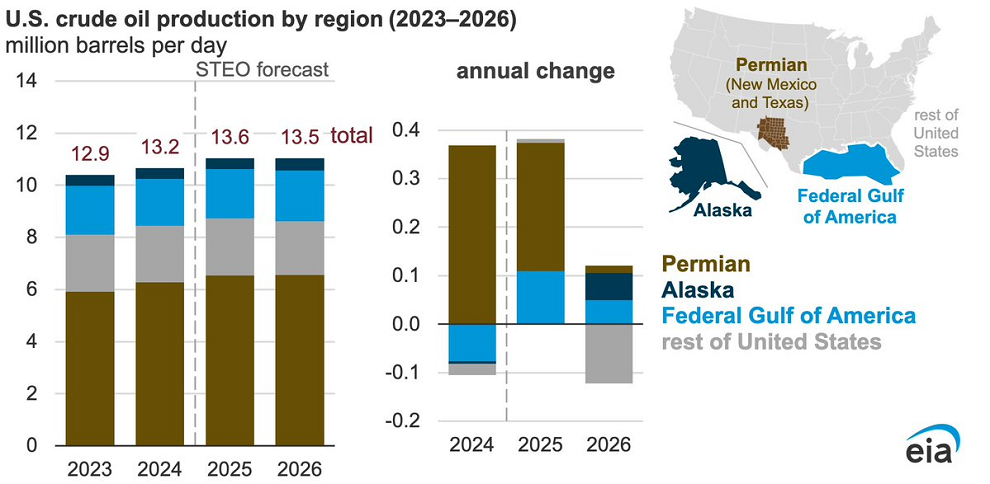 U.S. crude oil production by region (2023–2026)
million barrels per day

STEO forecast

14
12
10
8
6
4
2
0

12.9 13.2 13.6 13.5 total

2023 2024 2025 2026

annual change

0.4
0.3
0.2
0.1
0.0
-0.1
-0.2

2024 2025 2026

Permian (New Mexico and Texas)
rest of United States
Alaska
Federal Gulf of America

Permian
Alaska
Federal Gulf of America
rest of United States

eia